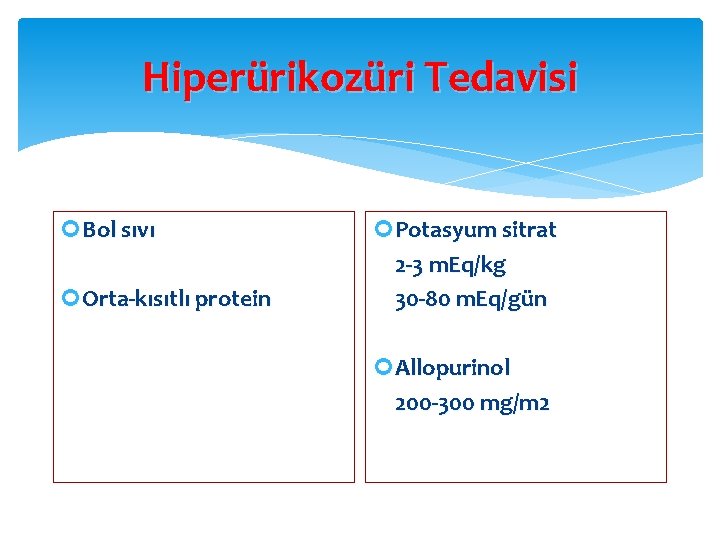 Hiperürikozüri Tedavisi

Bol sıvı

Orta-kısıtlı protein

Potasyum sitrat
2-3 mEq/kg
30-80 mEq/gün

Allopurinol
200-300 mg/m2